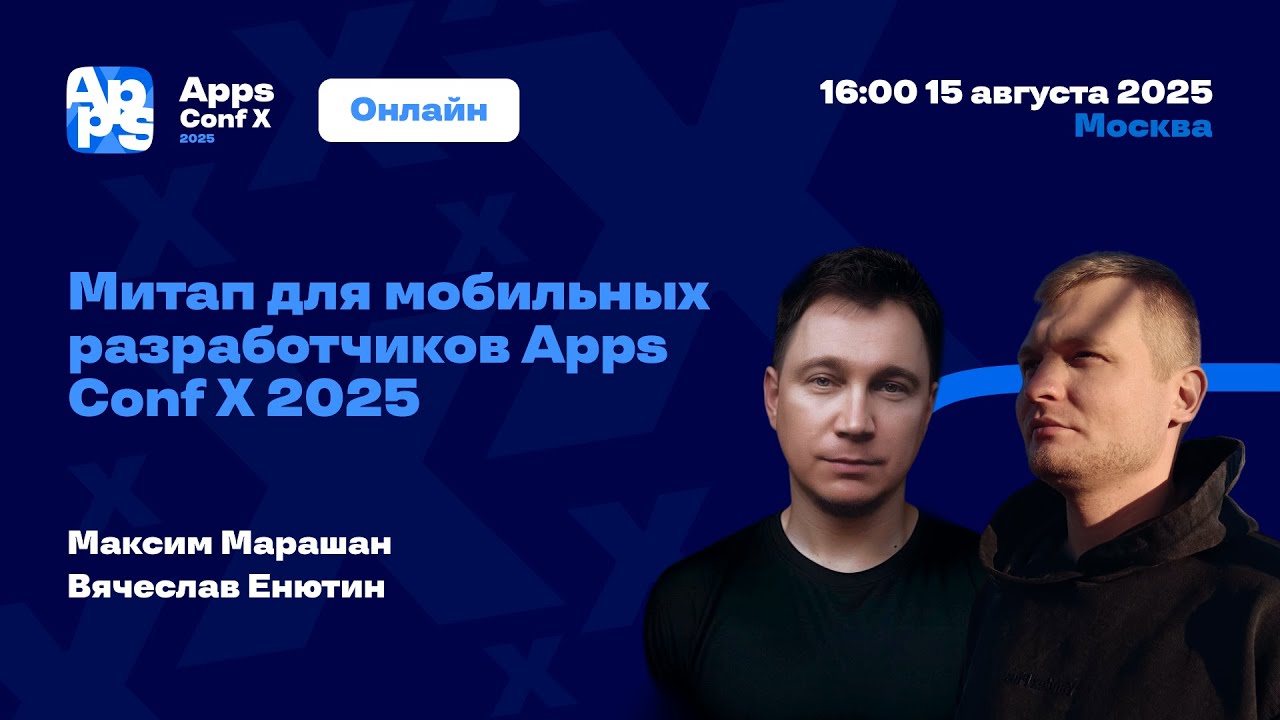 Apps

Apps Conf X 2025

Онлайн

16:00 15 августа 2025
Москва

Митап для мобильных разработчиков Apps Conf X 2025

Максим Марашан
Вячеслав Енютин